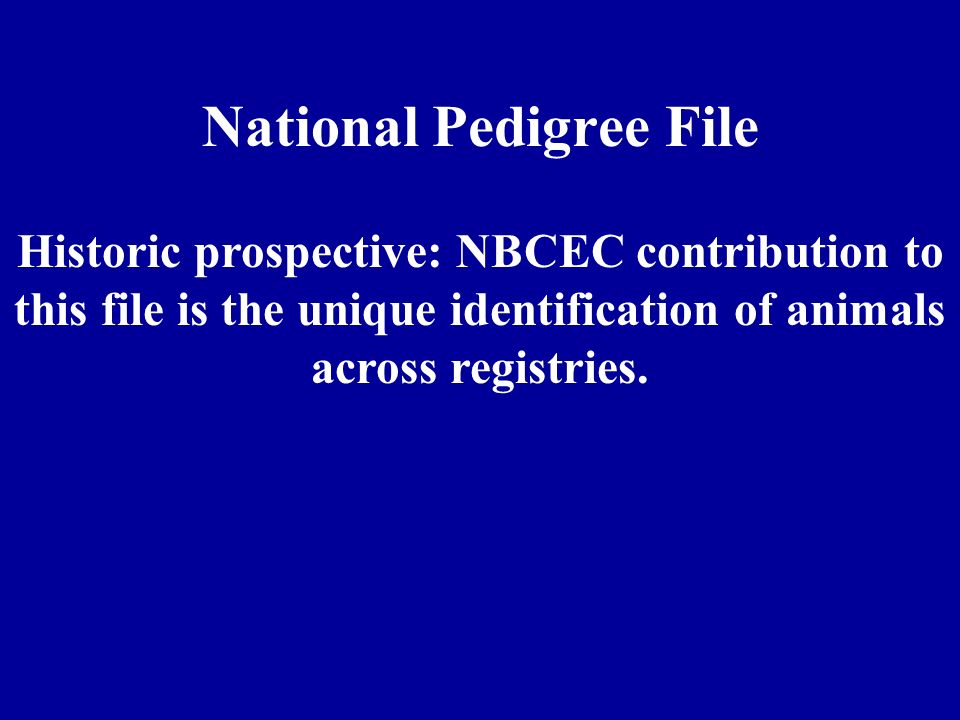 National Pedigree File

Historic prospective: NBCEC contribution to this file is the unique identification of animals across registries.